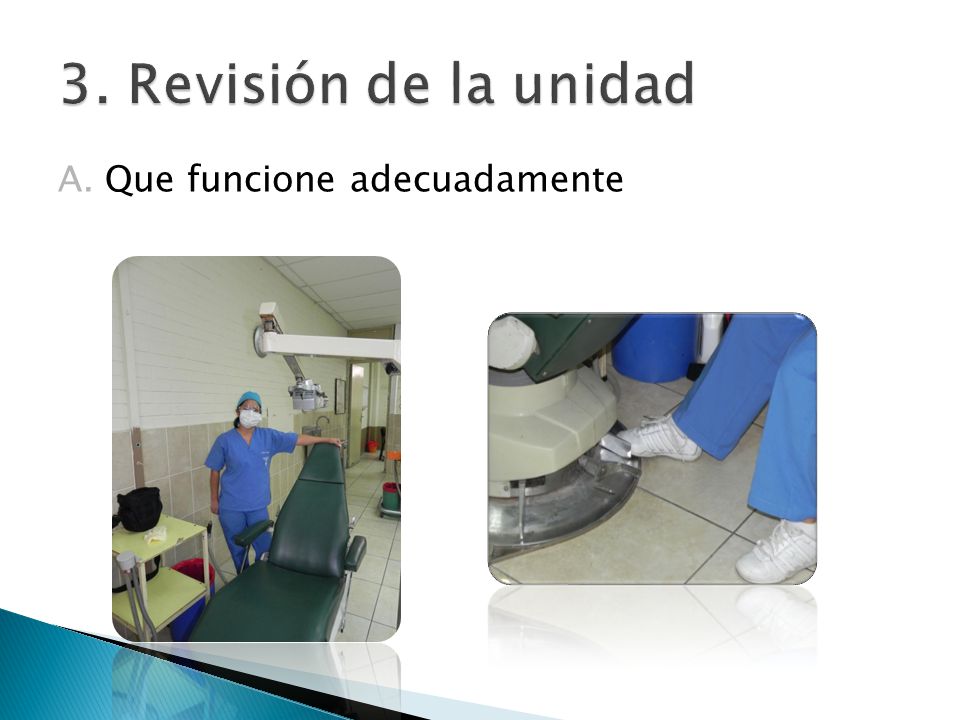 3. Revisión de la unidad

A. Que funcione adecuadamente